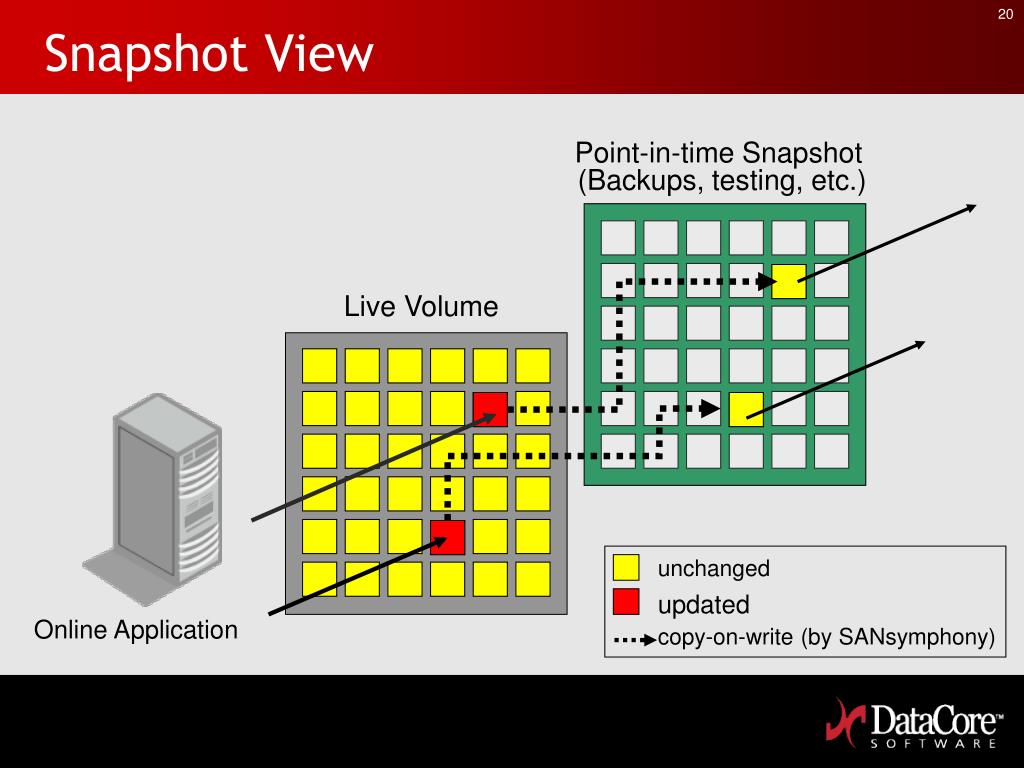 20

Snapshot View

Point-in-time Snapshot
(Backups, testing, etc.)

Live Volume

Online Application

unchanged

updated

copy-on-write (by SANsymphony)

DataCore™
SOFTWARE